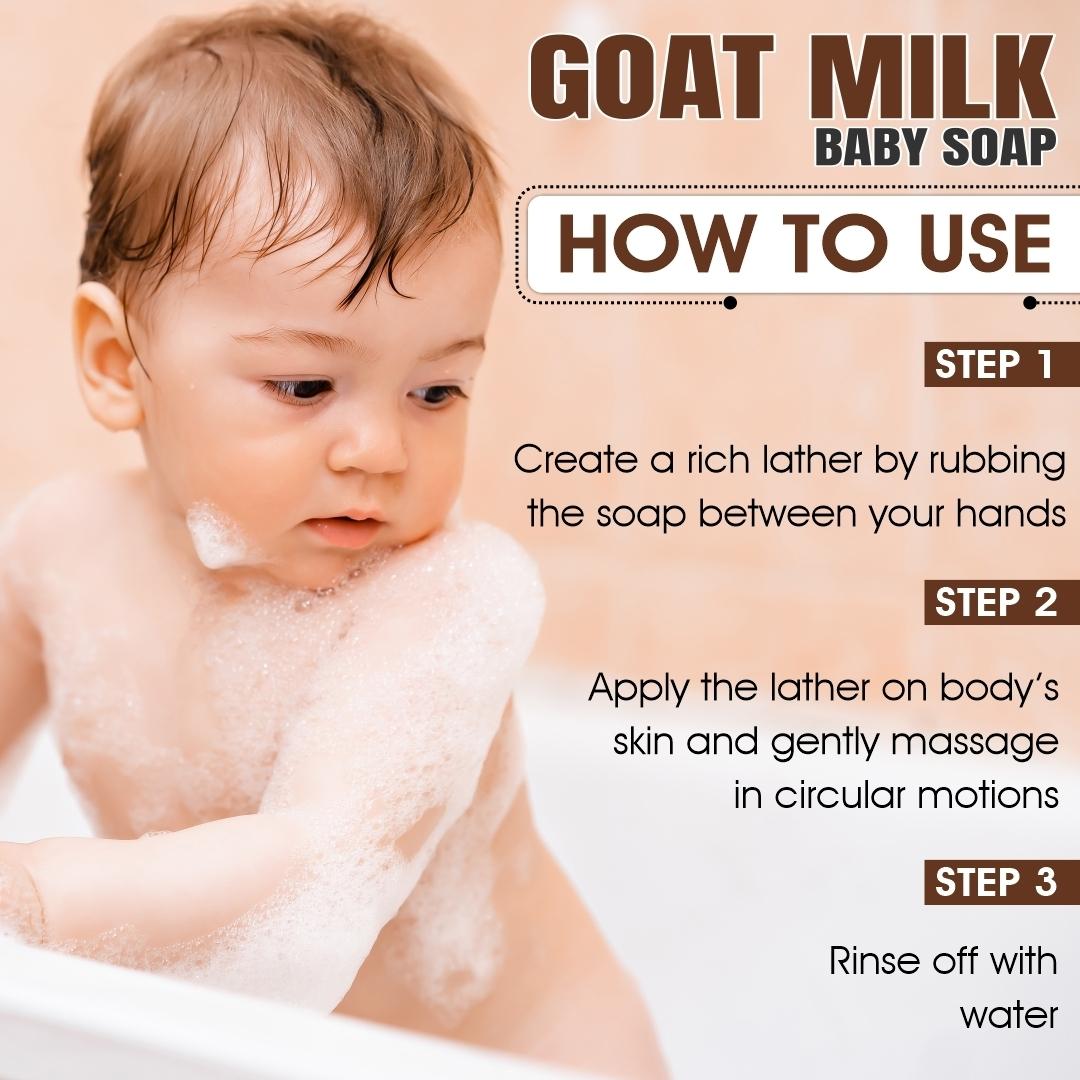 GOAT MILK
BABY SOAP

HOW TO USE

STEP 1

Create a rich lather by rubbing the soap between your hands

STEP 2

Apply the lather on body's skin and gently massage in circular motions

STEP 3

Rinse off with water